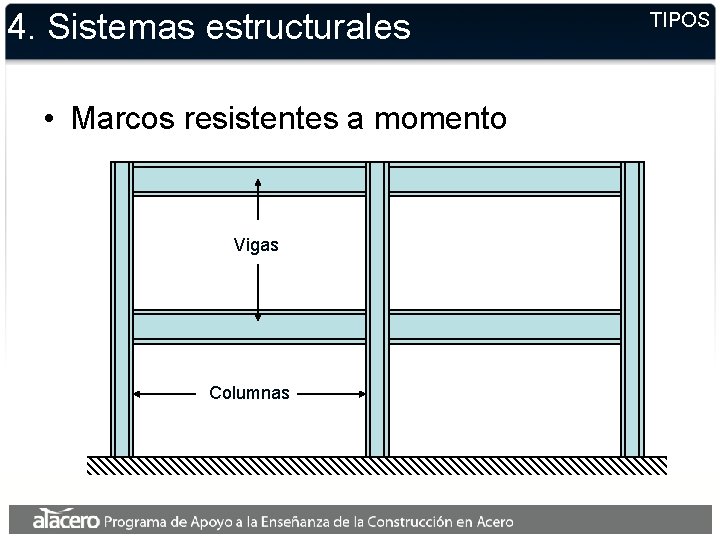 4. Sistemas estructurales

TIPOS

• Marcos resistentes a momento

Vigas

Columnas

alacero Programa de Apoyo a la Enseñanza de la Construcción en Acero